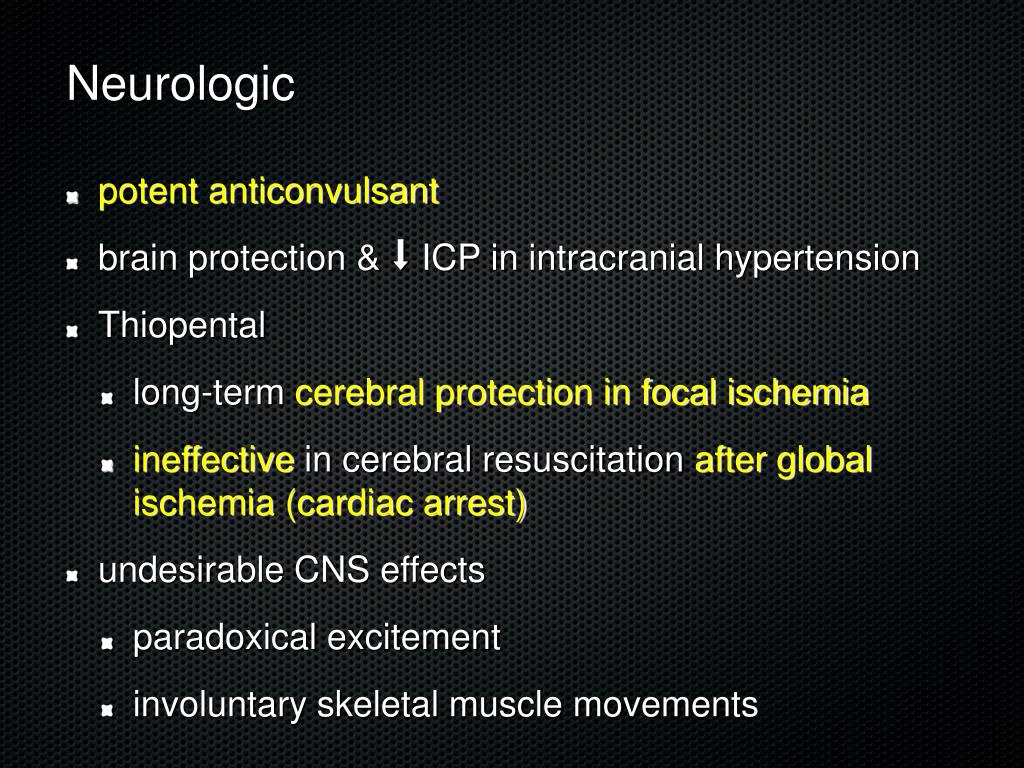 Neurologic

potent anticonvulsant

brain protection & ↓ ICP in intracranial hypertension

Thiopental

long-term cerebral protection in focal ischemia

ineffective in cerebral resuscitation after global ischemia (cardiac arrest)

undesirable CNS effects

paradoxical excitement

involuntary skeletal muscle movements